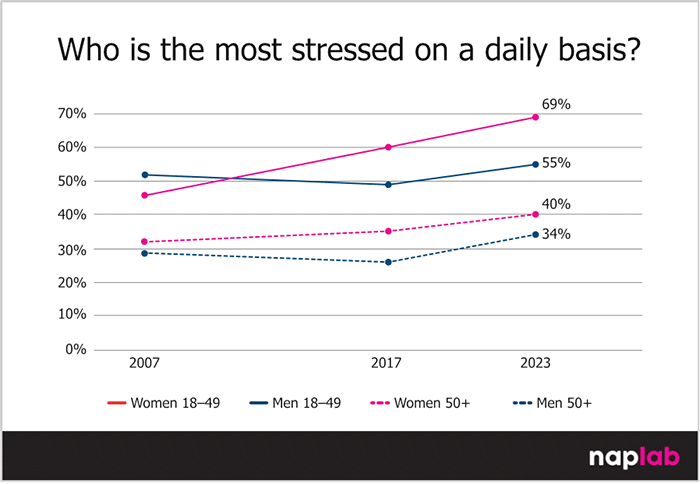 Who is the most stressed on a daily basis?

70%
60%
50%
40%
30%
20%
10%
0%

69%
55%
40%
34%

2007
2017
2023

Women 18–49
Men 18–49
Women 50+
Men 50+

naplab